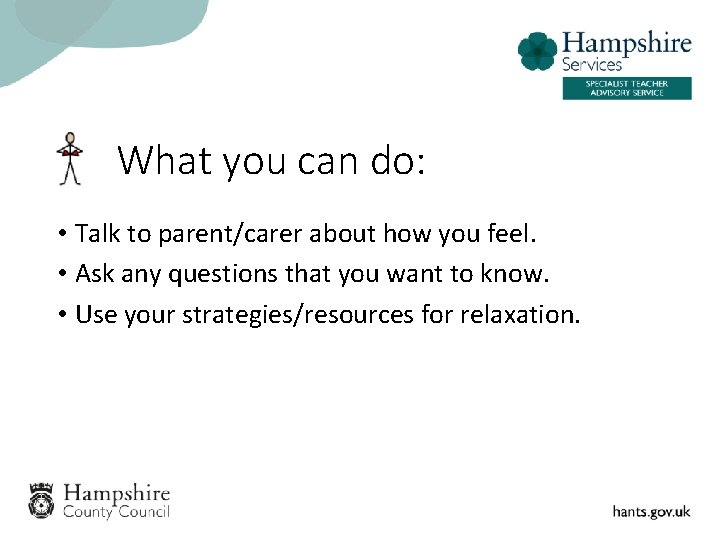 Hampshire Services
SPECIALIST TEACHER ADVISORY SERVICE

What you can do:

• Talk to parent/carer about how you feel.
• Ask any questions that you want to know.
• Use your strategies/resources for relaxation.

Hampshire County Council

hants.gov.uk